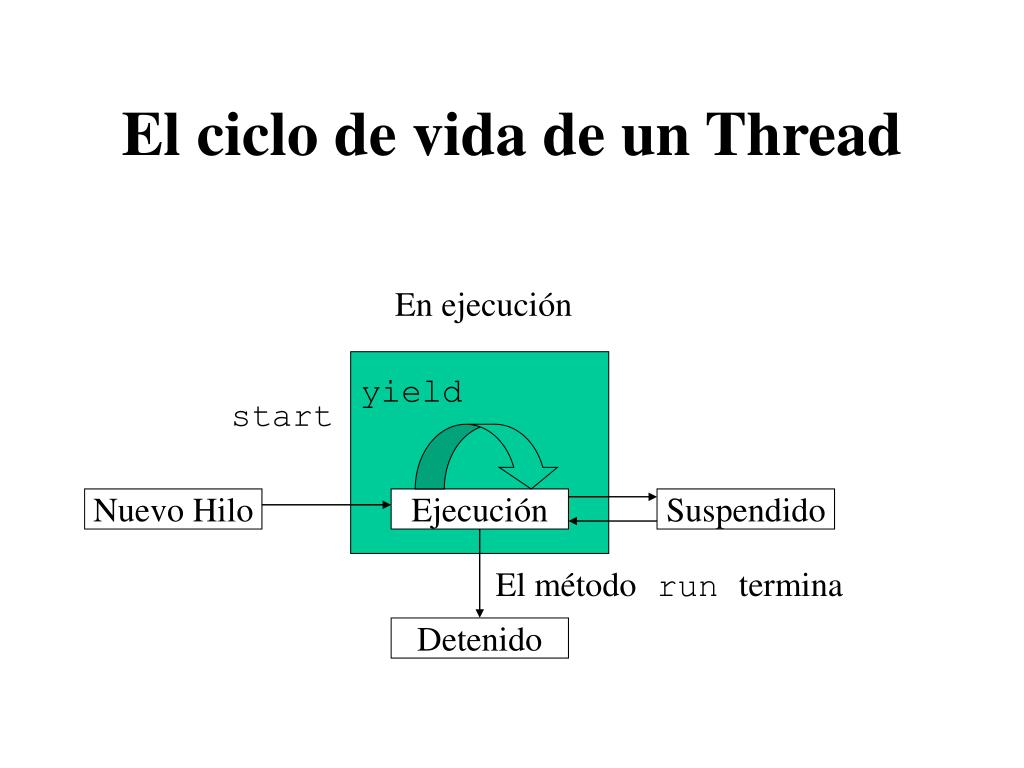 El ciclo de vida de un Thread

En ejecución

yield

start

Nuevo Hilo

Ejecución

Suspendido

El método run termina

Detenido